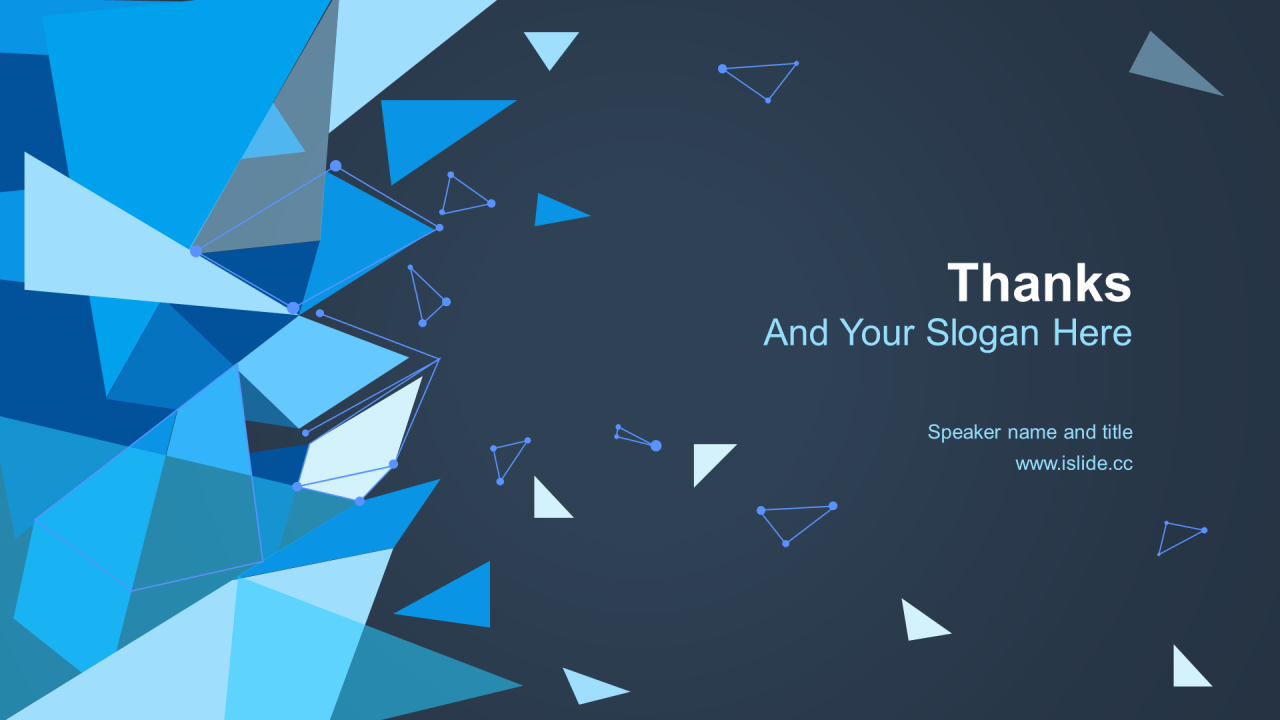 Thanks
And Your Slogan Here

Speaker name and title
www.islide.cc